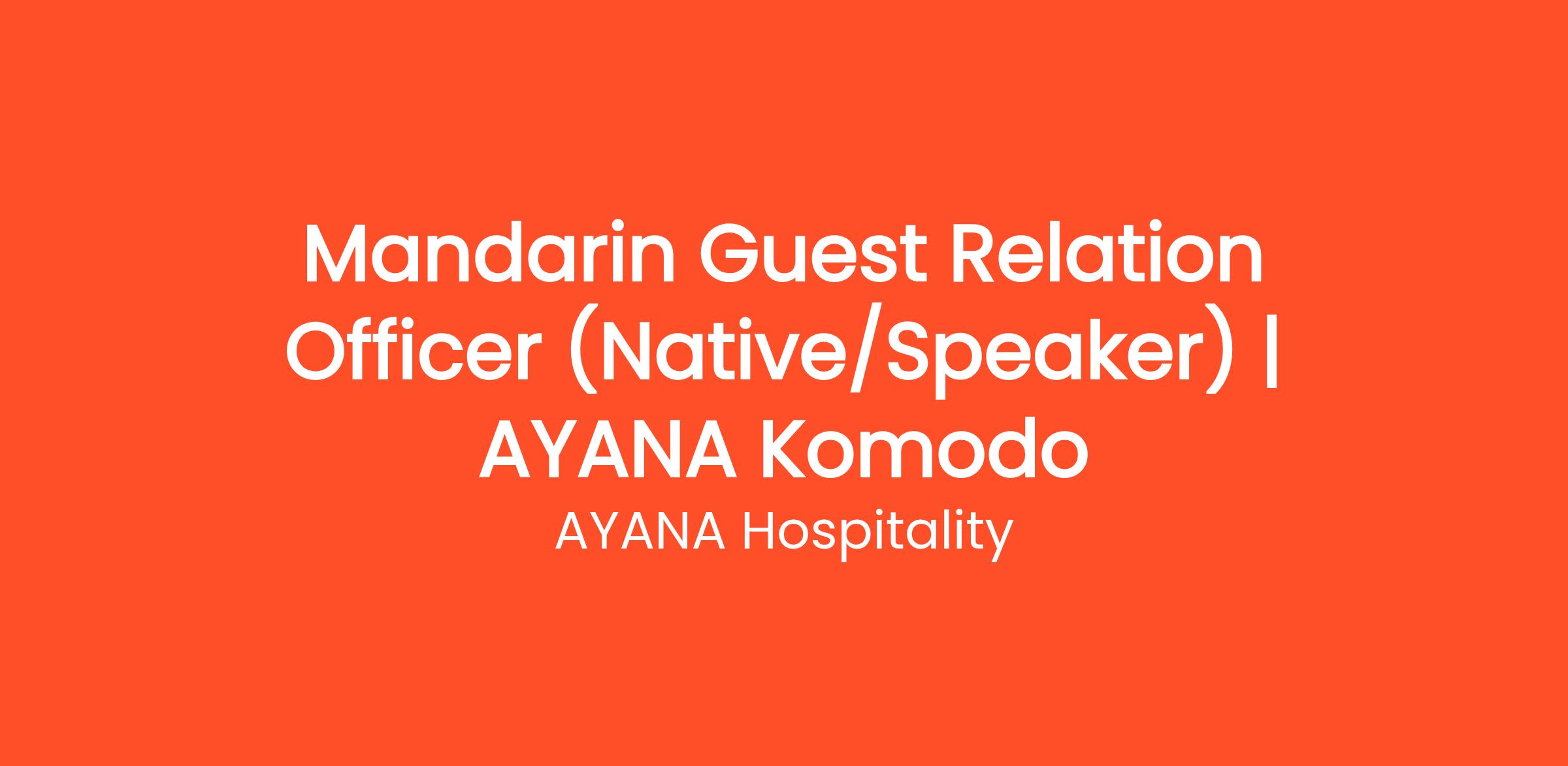 Mandarin Guest Relation Officer (Native/Speaker) | AYANA Komodo

AYANA Hospitality